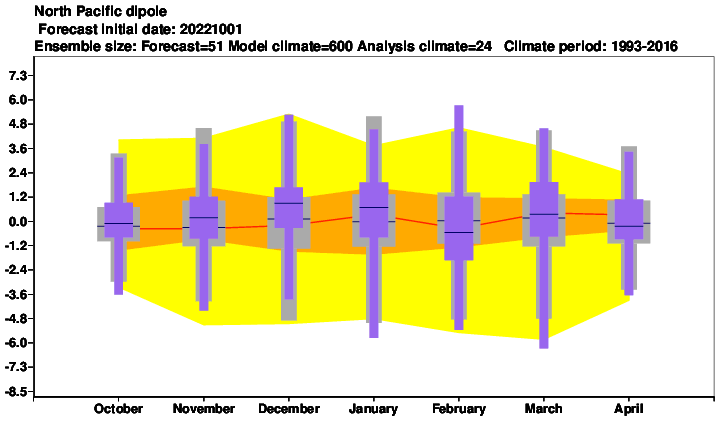 North Pacific dipole
Forecast initial date: 20221001
Ensemble size: Forecast=51 Model climate=600 Analysis climate=24 Climate period: 1993-2016

7.3
6.0
4.8
3.6
2.4
1.2
0.0
-1.2
-2.4
-3.6
-4.8
-6.0
-7.3
-8.5

October November December January February March April